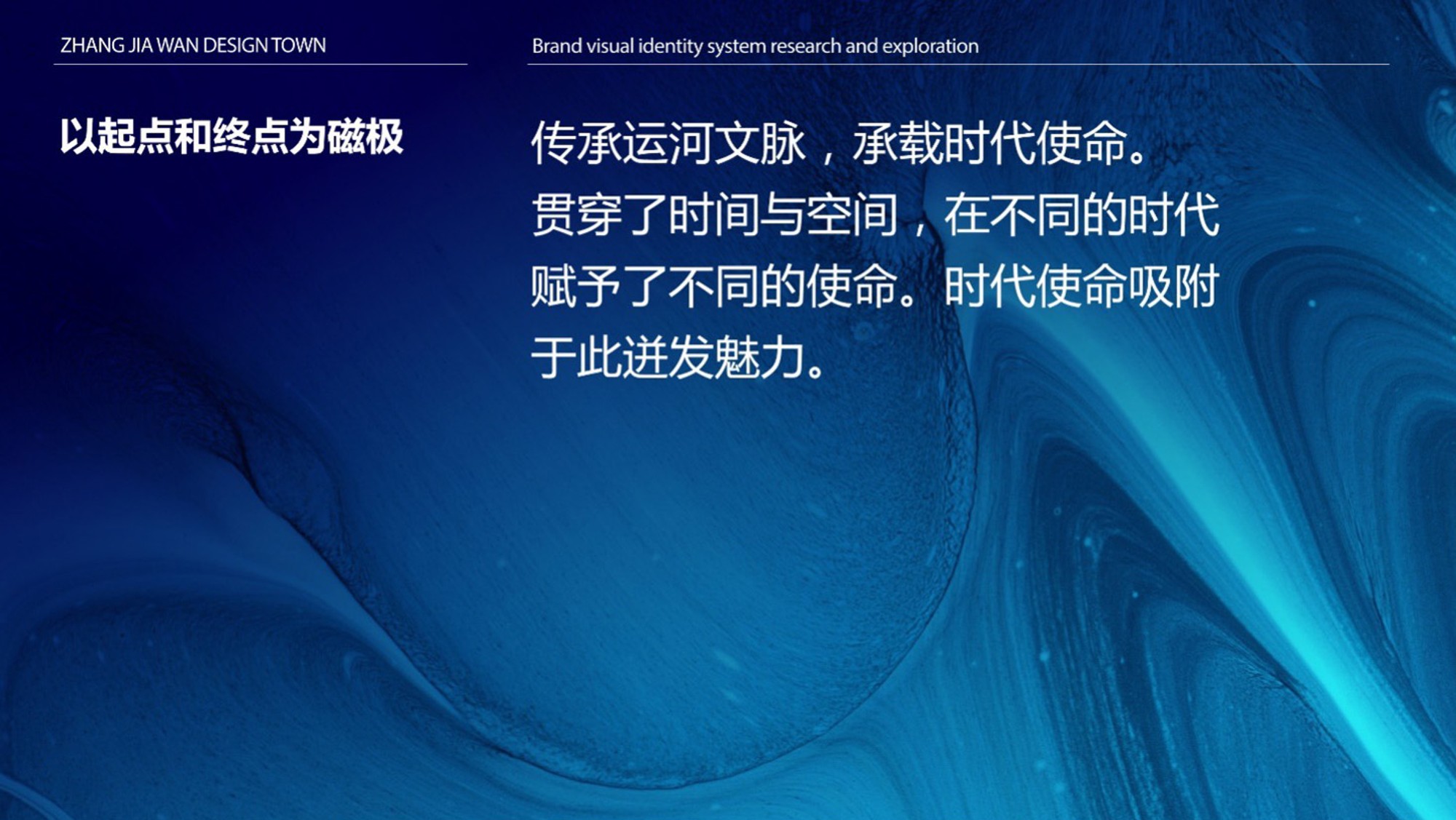 ZHANG JIA WAN DESIGN TOWN

Brand visual identity system research and exploration

以起点和终点为磁极

传承运河文脉，承载时代使命。贯穿了时间与空间，在不同的时代赋予了不同的使命。时代使命吸附于此迸发魅力。